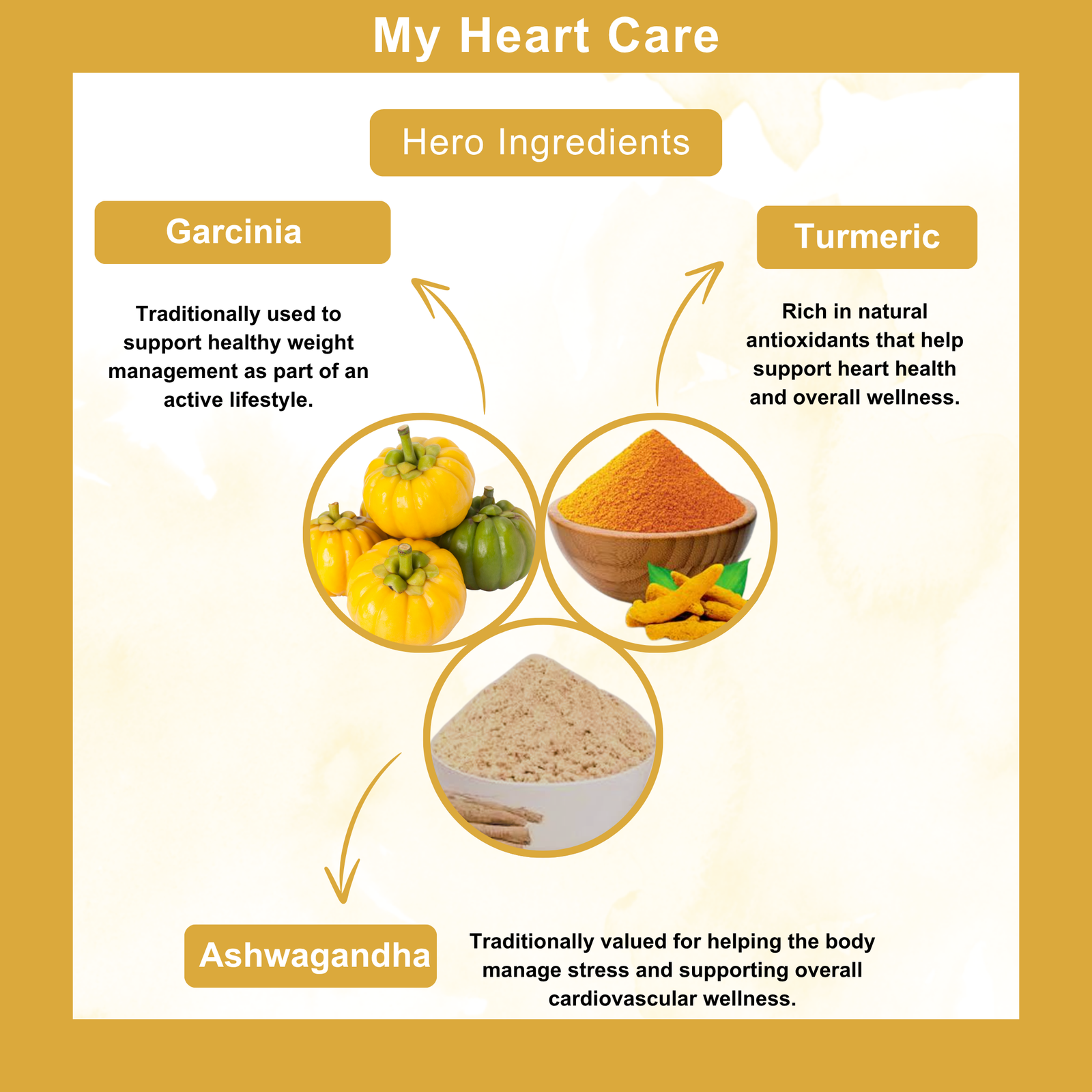 My Heart Care

Hero Ingredients

Garcinia

Traditionally used to support healthy weight management as part of an active lifestyle.

Turmeric

Rich in natural antioxidants that help support heart health and overall wellness.

Ashwagandha

Traditionally valued for helping the body manage stress and supporting overall cardiovascular wellness.